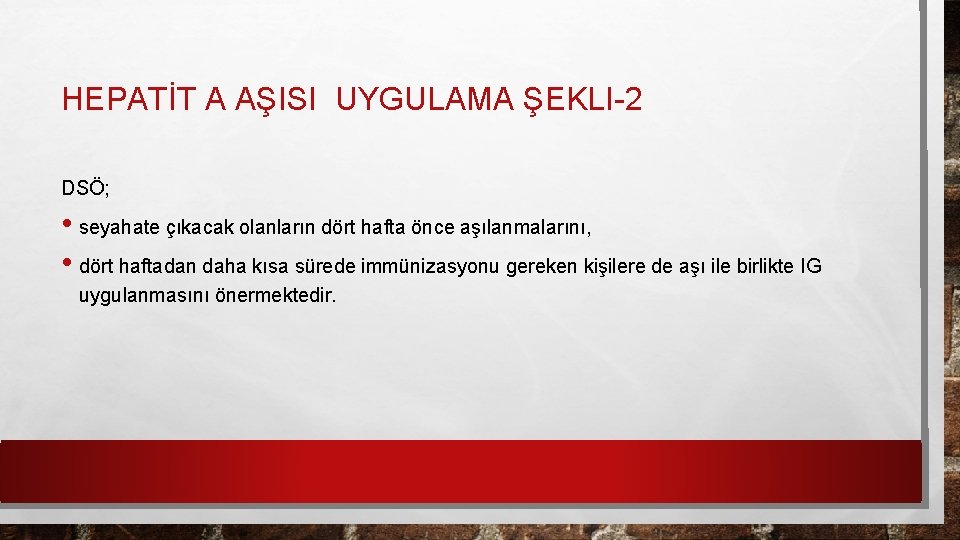 HEPATİT A AŞISI  UYGULAMA ŞEKLI-2

DSÖ;

• seyahate çıkacak olanların dört hafta önce aşılanmalarını,

• dört haftadan daha kısa sürede immünizasyonu gereken kişilere de aşı ile birlikte IG uygulanmasını önermektedir.